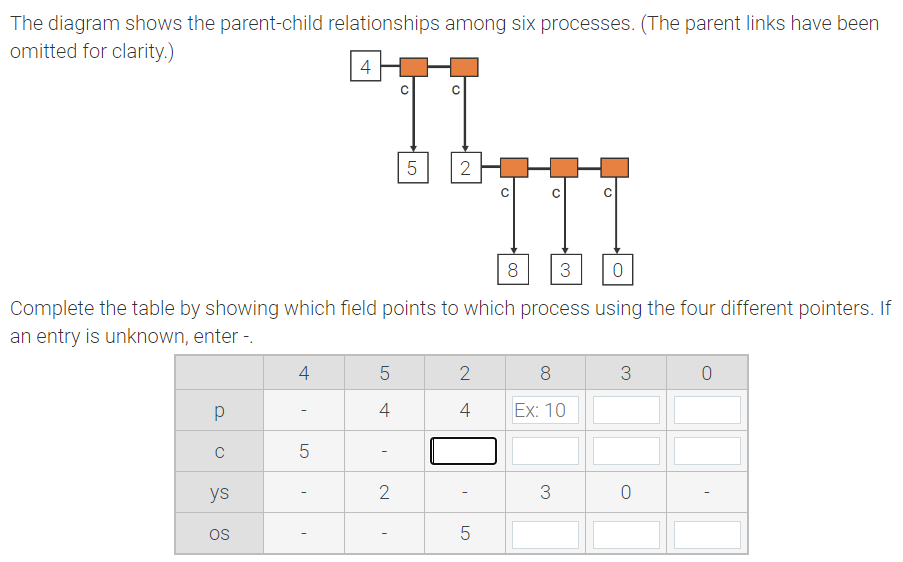 The diagram shows the parent-child relationships among six processes. (The parent links have been omitted for clarity.)

4
c
c
5
2
c
c
c
8
3
0

Complete the table by showing which field points to which process using the four different pointers. If an entry is unknown, enter -.

| | 4 | 5 | 2 | 8 | 3 | 0 |
|---|---|---|---|---|---|---|
| p | - | 4 | 4 | Ex: 10 | | |
| c | 5 | - | | | | |
| ys | - | 2 | - | 3 | 0 | - |
| os | - | - | 5 | | | |